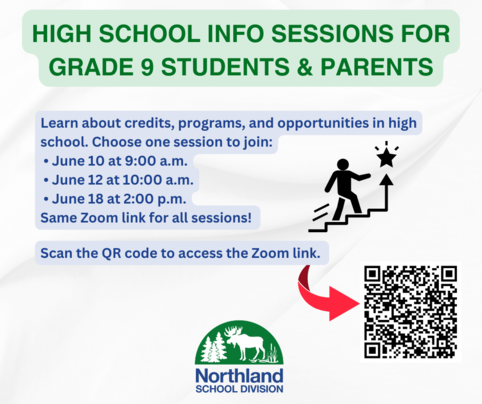 HIGH SCHOOL INFO SESSIONS FOR GRADE 9 STUDENTS & PARENTS

Learn about credits, programs, and opportunities in high school. Choose one session to join:
• June 10 at 9:00 a.m.
• June 12 at 10:00 a.m.
• June 18 at 2:00 p.m.
Same Zoom link for all sessions!

Scan the QR code to access the Zoom link.

Northland
SCHOOL DIVISION